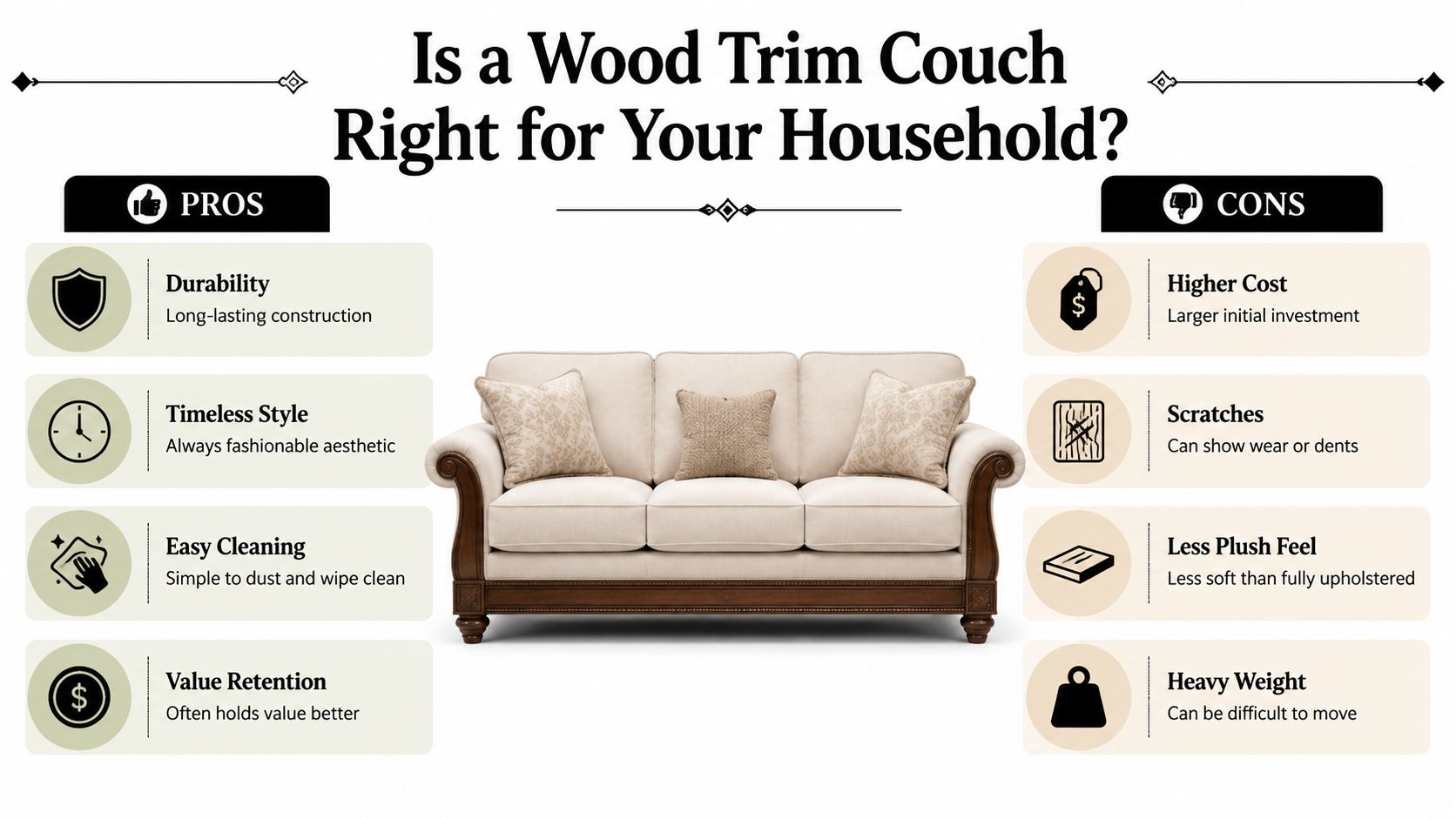 Is a Wood Trim Couch Right for Your Household?

PROS

Durability
Long-lasting construction

Timeless Style
Always fashionable aesthetic

Easy Cleaning
Simple to dust and wipe clean

Value Retention
Often holds value better

CONS

Higher Cost
Larger initial investment

Scratches
Can show wear or dents

Less Plush Feel
Less soft than fully upholstered

Heavy Weight
Can be difficult to move